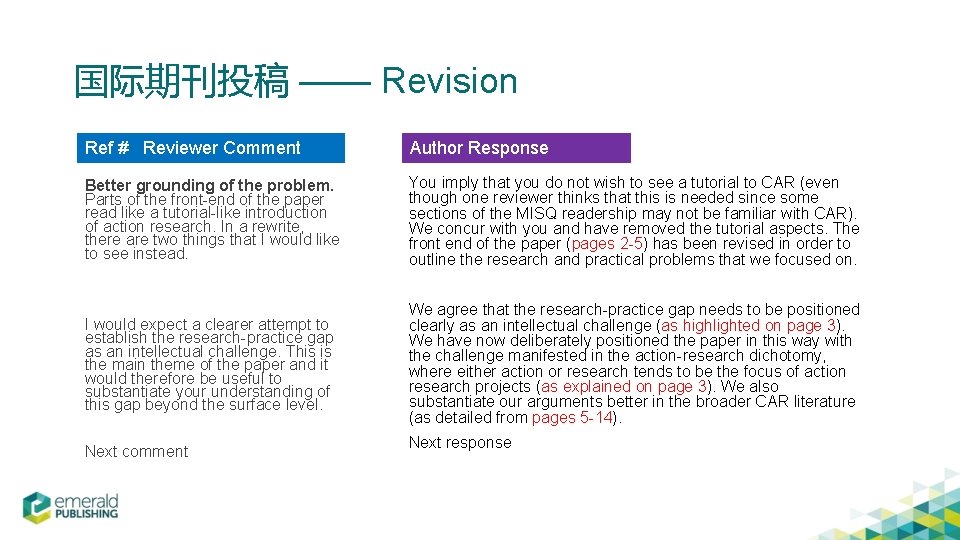 国际期刊投稿 —— Revision

Ref # Reviewer Comment

Better grounding of the problem. Parts of the front-end of the paper read like a tutorial-like introduction of action research. In a rewrite, there are two things that I would like to see instead.

I would expect a clearer attempt to establish the research-practice gap as an intellectual challenge. This is the main theme of the paper and it would therefore be useful to substantiate your understanding of this gap beyond the surface level.

Next comment

Author Response

You imply that you do not wish to see a tutorial to CAR (even though one reviewer thinks that this is needed since some sections of the MISQ readership may not be familiar with CAR). We concur with you and have removed the tutorial aspects. The front end of the paper (pages 2-5) has been revised in order to outline the research and practical problems that we focused on.

We agree that the research-practice gap needs to be positioned clearly as an intellectual challenge (as highlighted on page 3). We have now deliberately positioned the paper in this way with the challenge manifested in the action-research dichotomy, where either action or research tends to be the focus of action research projects (as explained on page 3). We also substantiate our arguments better in the broader CAR literature (as detailed from pages 5-14).

Next response

emerald PUBLISHING